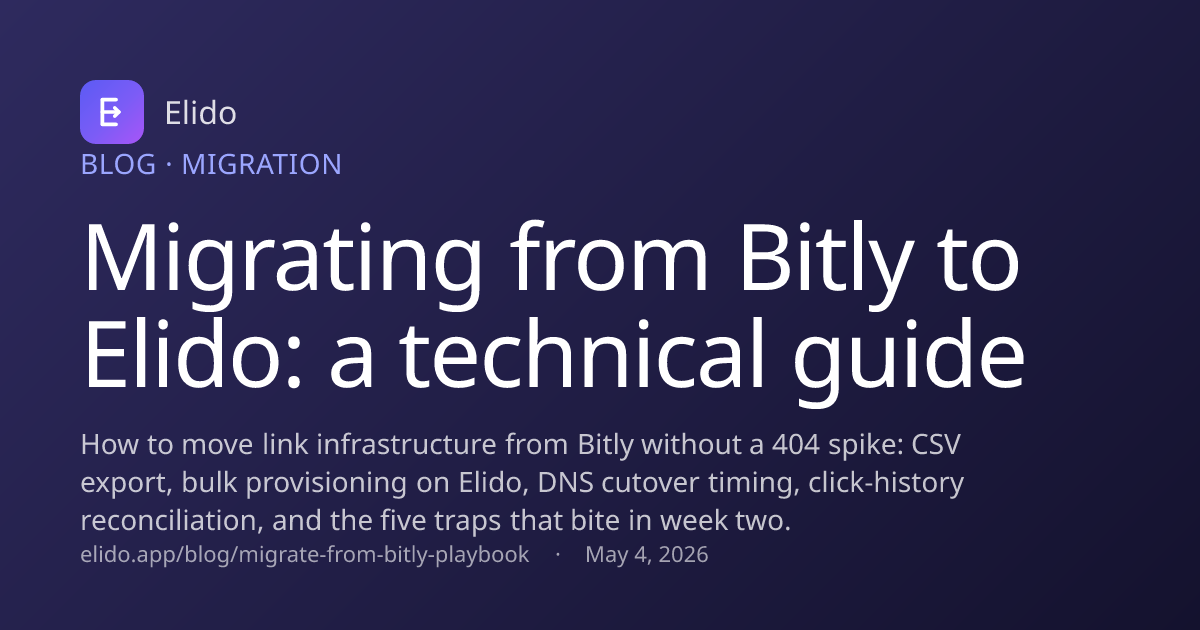 Elido

BLOG · MIGRATION

Migrating from Bitly to Elido: a technical guide

How to move link infrastructure from Bitly without a 404 spike: CSV export, bulk provisioning on Elido, DNS cutover timing, click-history reconciliation, and the five traps that bite in week two.

elido.app/blog/migrate-from-bitly-playbook · May 4, 2026